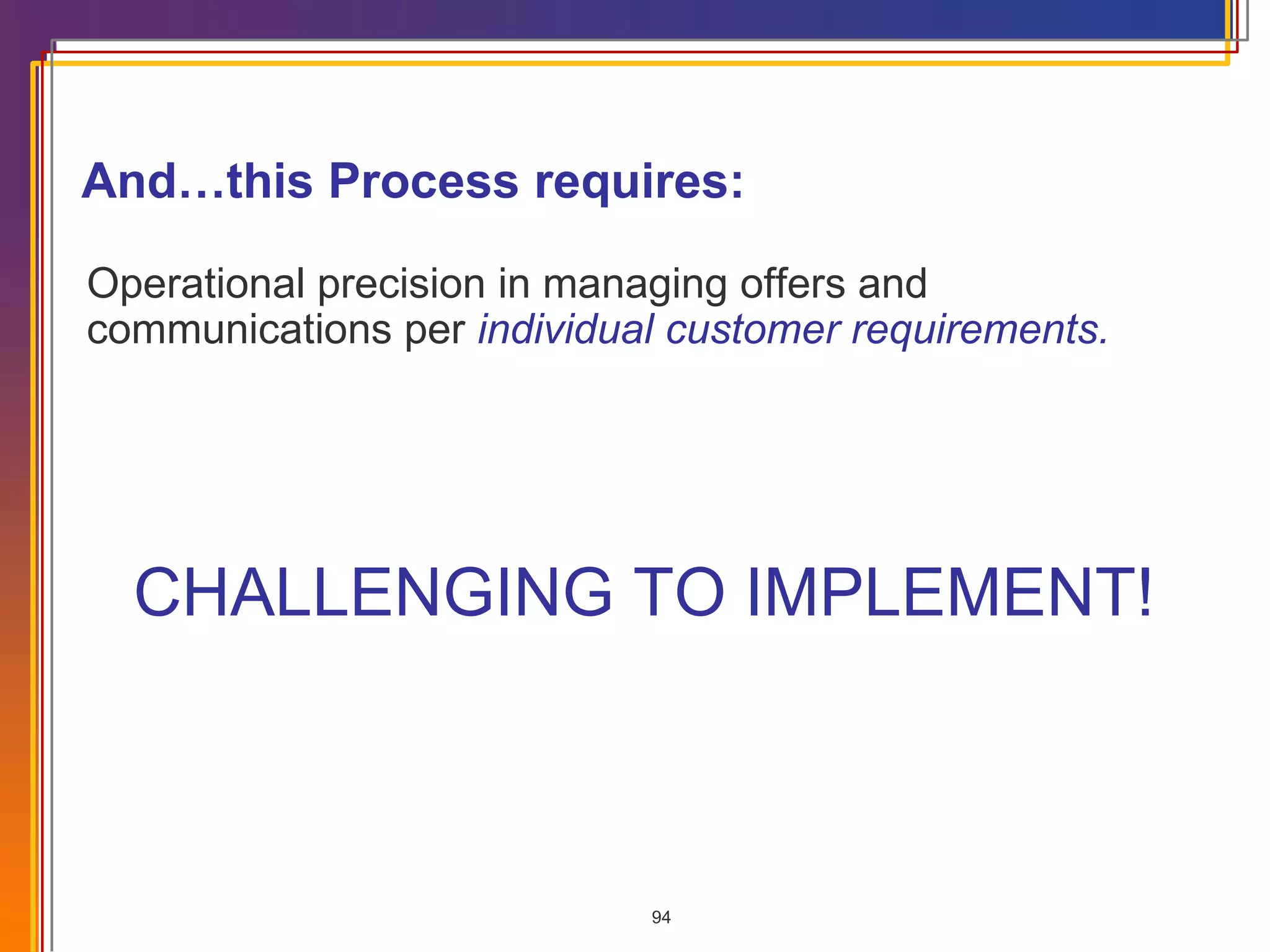 And…this Process requires:

Operational precision in managing offers and communications per individual customer requirements.

CHALLENGING TO IMPLEMENT!

94